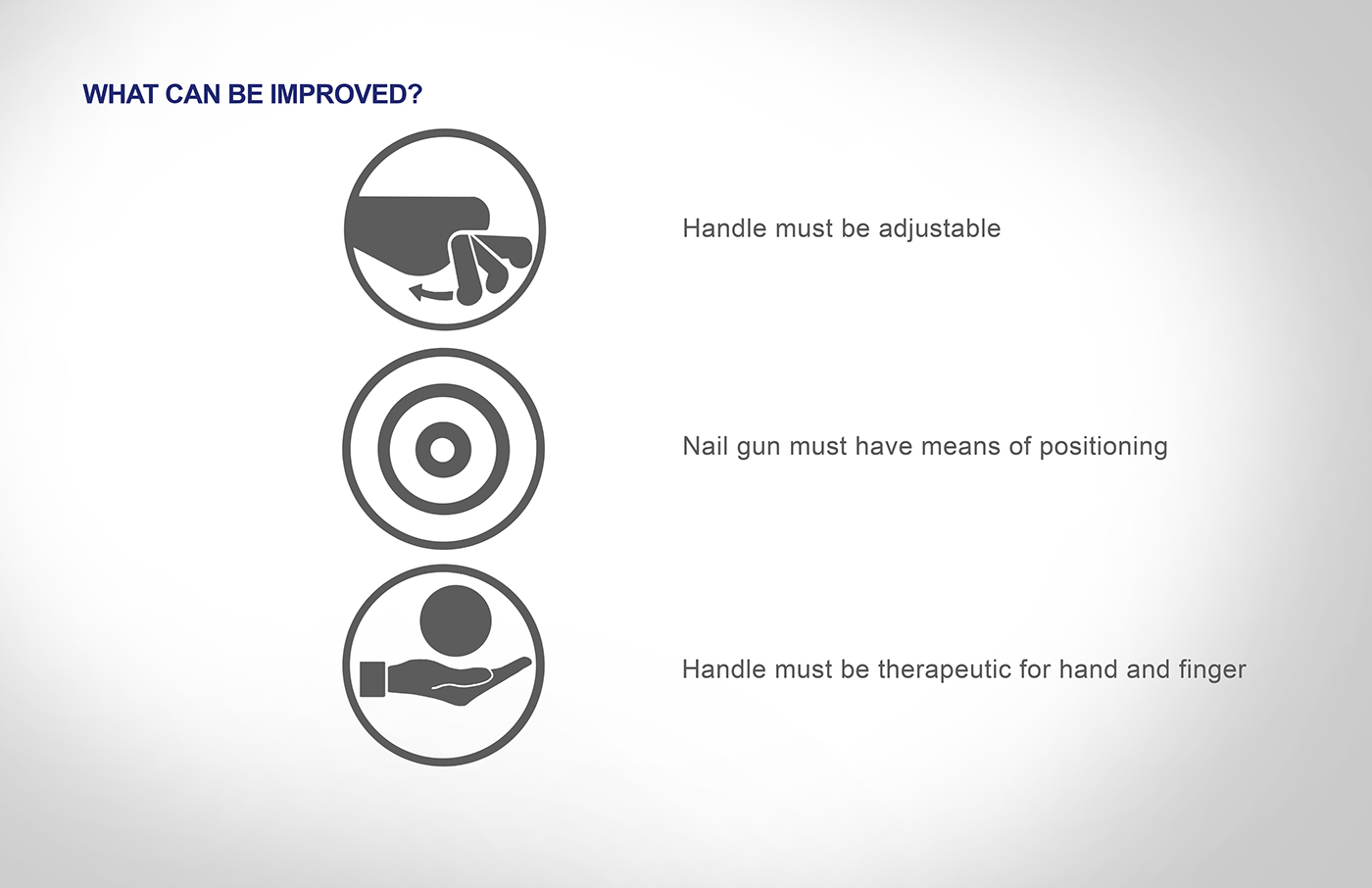 WHAT CAN BE IMPROVED?

Handle must be adjustable

Nail gun must have means of positioning

Handle must be therapeutic for hand and finger